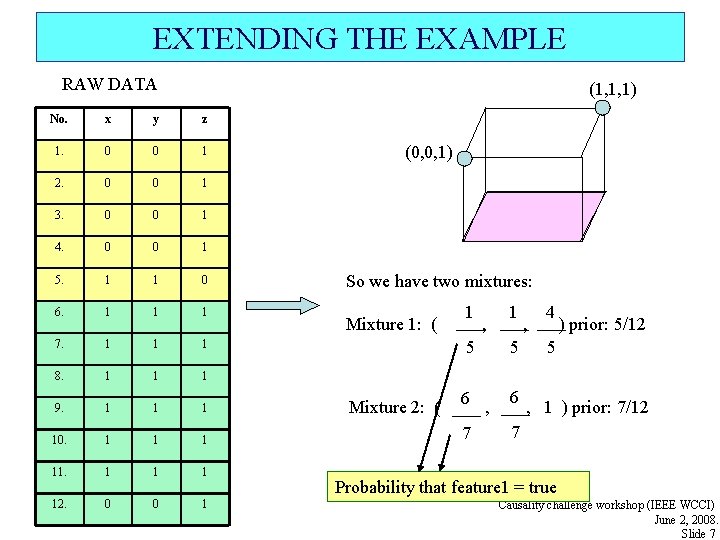 EXTENDING THE EXAMPLE

RAW DATA

| No. | x | y | z |
|---|---|---|---|
| 1. | 0 | 0 | 1 |
| 2. | 0 | 0 | 1 |
| 3. | 0 | 0 | 1 |
| 4. | 0 | 0 | 1 |
| 5. | 1 | 1 | 0 |
| 6. | 1 | 1 | 1 |
| 7. | 1 | 1 | 1 |
| 8. | 1 | 1 | 1 |
| 9. | 1 | 1 | 1 |
| 10. | 1 | 1 | 1 |
| 11. | 1 | 1 | 1 |
| 12. | 0 | 0 | 1 |

(1,1,1)

(0,0,1)

So we have two mixtures:

Mixture 1: ( $\frac{1}{5}$, $\frac{1}{5}$, $\frac{4}{5}$ ) prior: 5/12

Mixture 2: ( $\frac{6}{7}$, $\frac{6}{7}$, 1 ) prior: 7/12

Probability that feature1 = true

Causality challenge workshop (IEEE WCCI)
June 2, 2008.
Slide 7